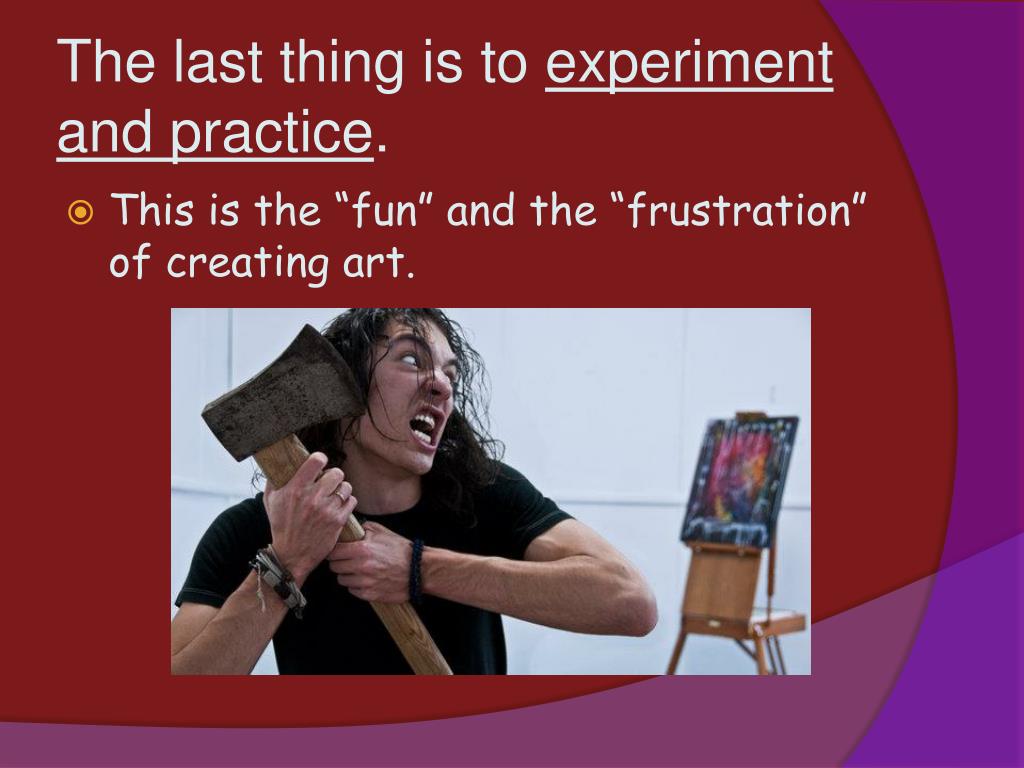 The last thing is to experiment and practice.

This is the “fun” and the “frustration” of creating art.